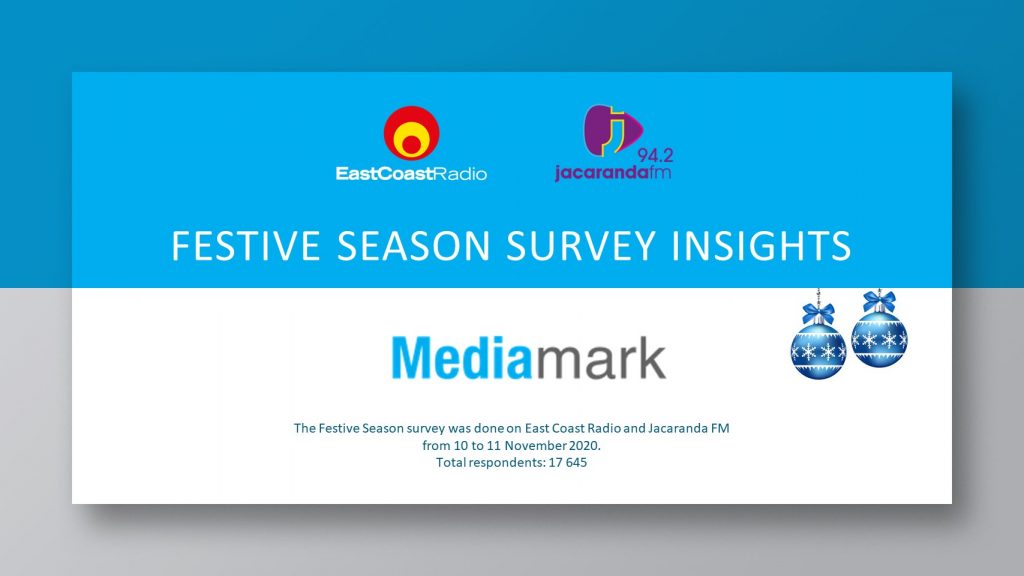 EastCoastRadio

94.2
jacarandafm

FESTIVE SEASON SURVEY INSIGHTS

Mediamark

The Festive Season survey was done on East Coast Radio and Jacaranda FM from 10 to 11 November 2020.
Total respondents: 17 645